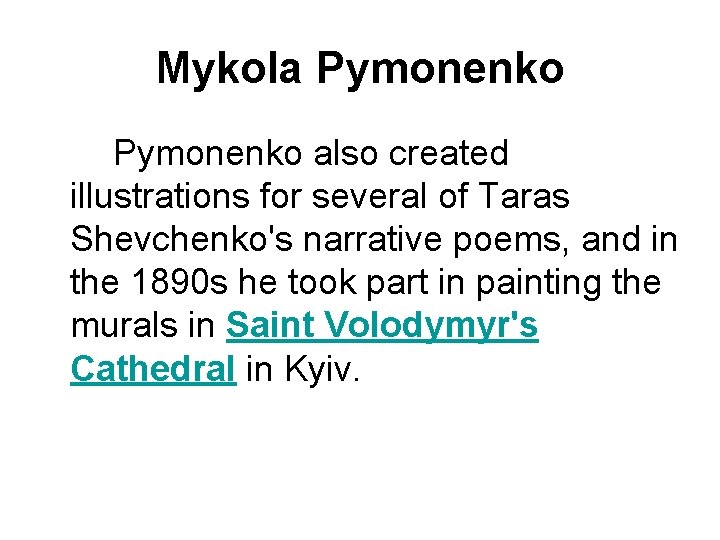 Mykola Pymonenko

Pymonenko also created illustrations for several of Taras Shevchenko's narrative poems, and in the 1890s he took part in painting the murals in Saint Volodymyr's Cathedral in Kyiv.